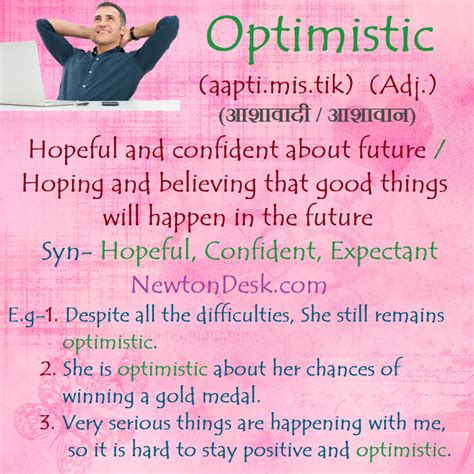 Optimistic

(aapti.mis.tik) (Adj.)
(आशावादी / आशावान)

Hopeful and confident about future / Hoping and believing that good things will happen in the future

Syn- Hopeful, Confident, Expectant

NewtonDesk.com

E.g-1. Despite all the difficulties, She still remains optimistic.
2. She is optimistic about her chances of winning a gold medal.
3. Very serious things are happening with me, so it is hard to stay positive and optimistic.